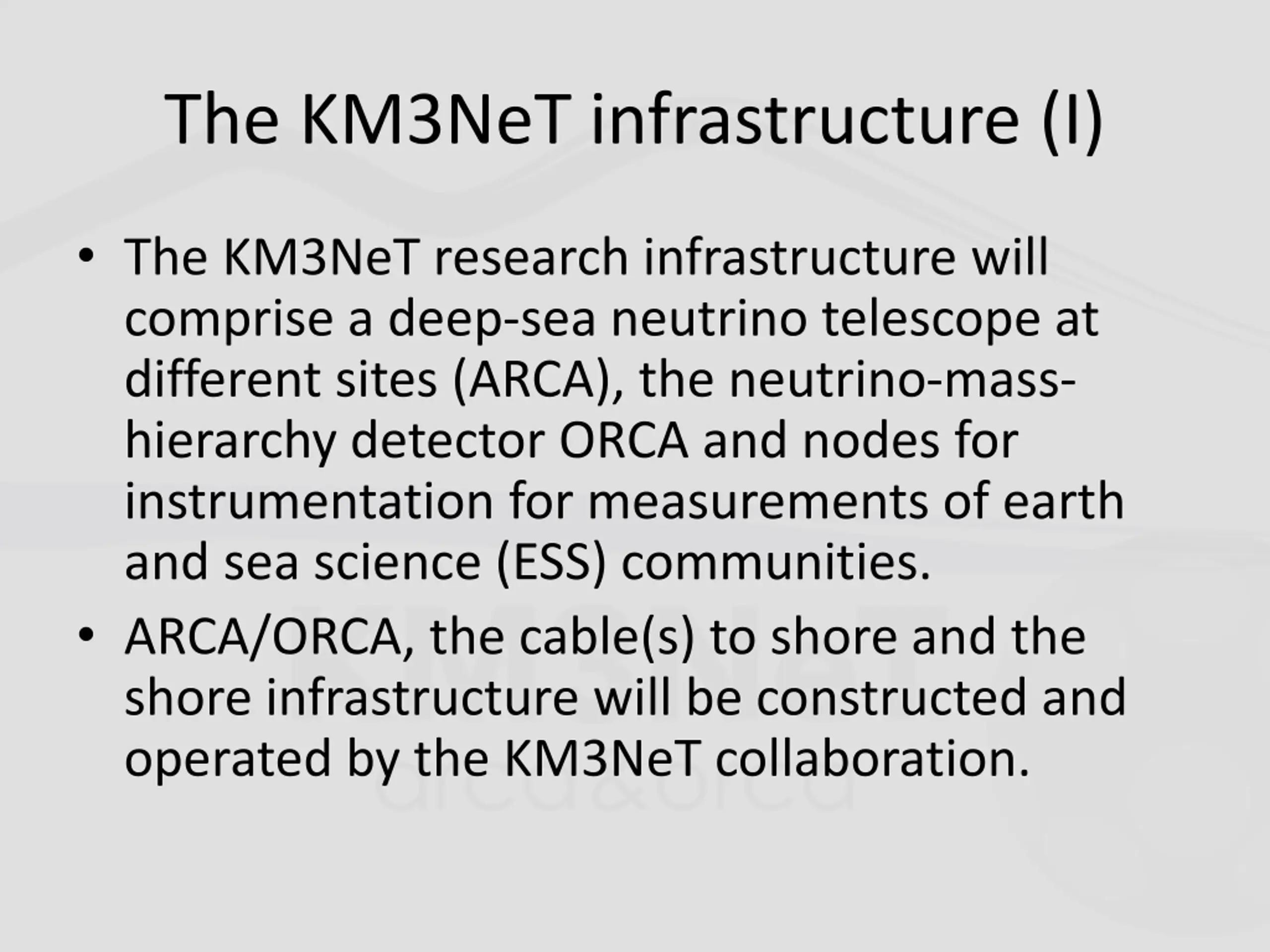 The KM3NeT infrastructure (I)

• The KM3NeT research infrastructure will comprise a deep-sea neutrino telescope at different sites (ARCA), the neutrino-mass-hierarchy detector ORCA and nodes for instrumentation for measurements of earth and sea science (ESS) communities.
• ARCA/ORCA, the cable(s) to shore and the shore infrastructure will be constructed and operated by the KM3NeT collaboration.

KM3NeT
arca&orca